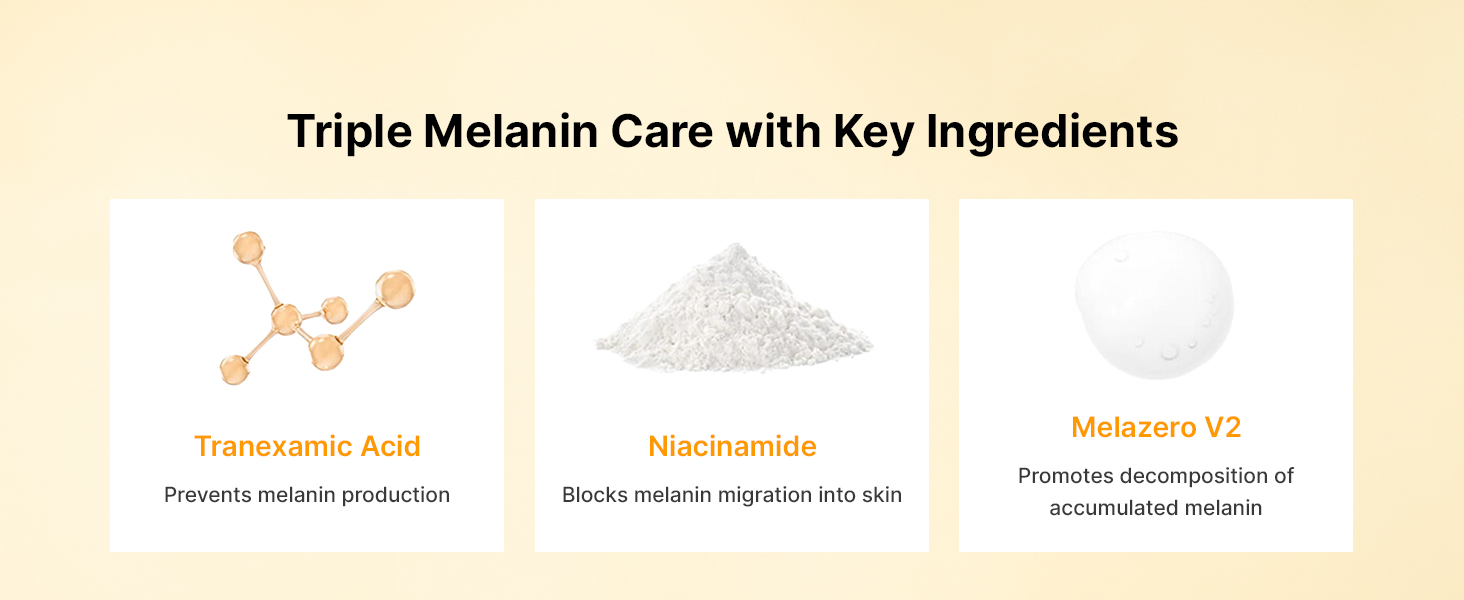 Triple Melanin Care with Key Ingredients

Tranexamic Acid

Prevents melanin production

Niacinamide

Blocks melanin migration into skin

Melazero V2

Promotes decomposition of accumulated melanin